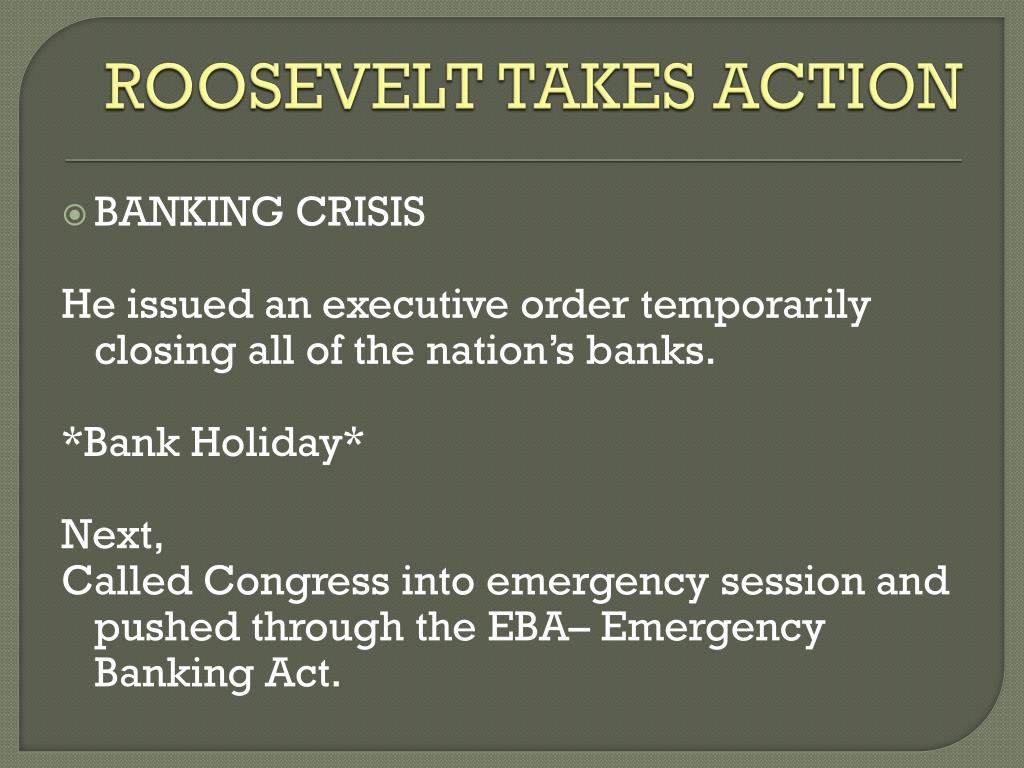 ROOSEVELT TAKES ACTION

BANKING CRISIS

He issued an executive order temporarily closing all of the nation’s banks.

*Bank Holiday*

Next,
Called Congress into emergency session and pushed through the EBA– Emergency Banking Act.